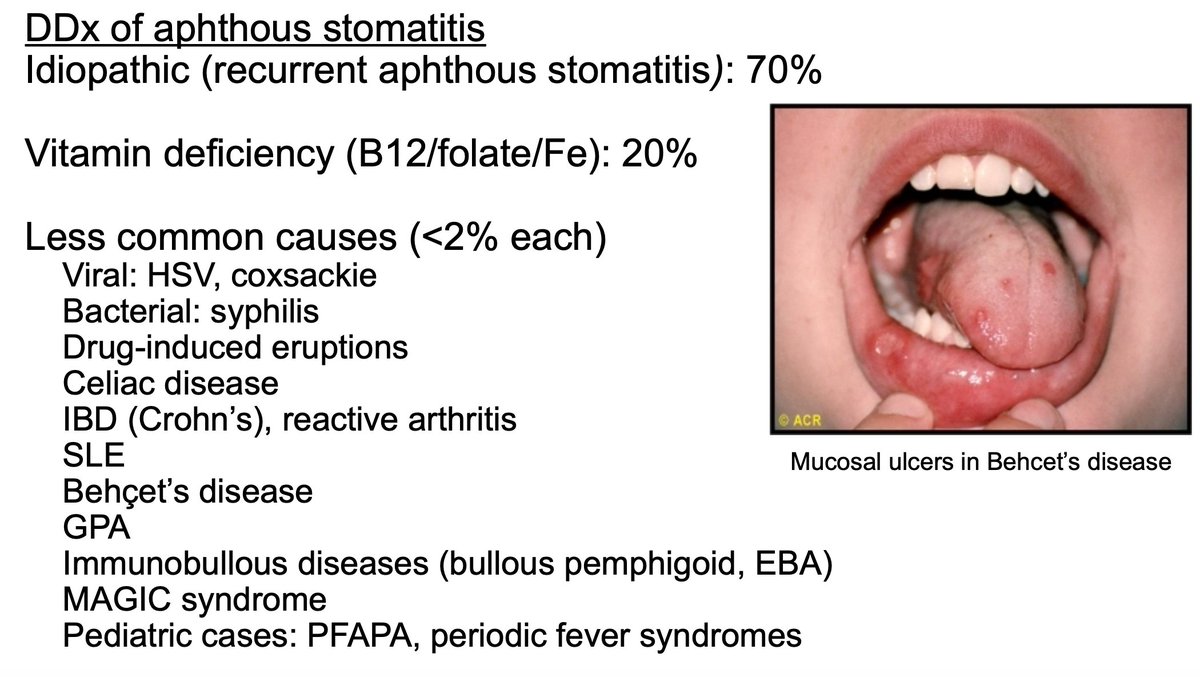 DDx of aphthous stomatitis
Idiopathic (recurrent aphthous stomatitis): 70%

Vitamin deficiency (B12/folate/Fe): 20%

Less common causes (<2% each)
Viral: HSV, coxsackie
Bacterial: syphilis
Drug-induced eruptions
Celiac disease
IBD (Crohn's), reactive arthritis
SLE
Behçet's disease
GPA
Immunobullous diseases (bullous pemphigoid, EBA)
MAGIC syndrome
Pediatric cases: PFAPA, periodic fever syndromes

© ACR

Mucosal ulcers in Behcet's disease